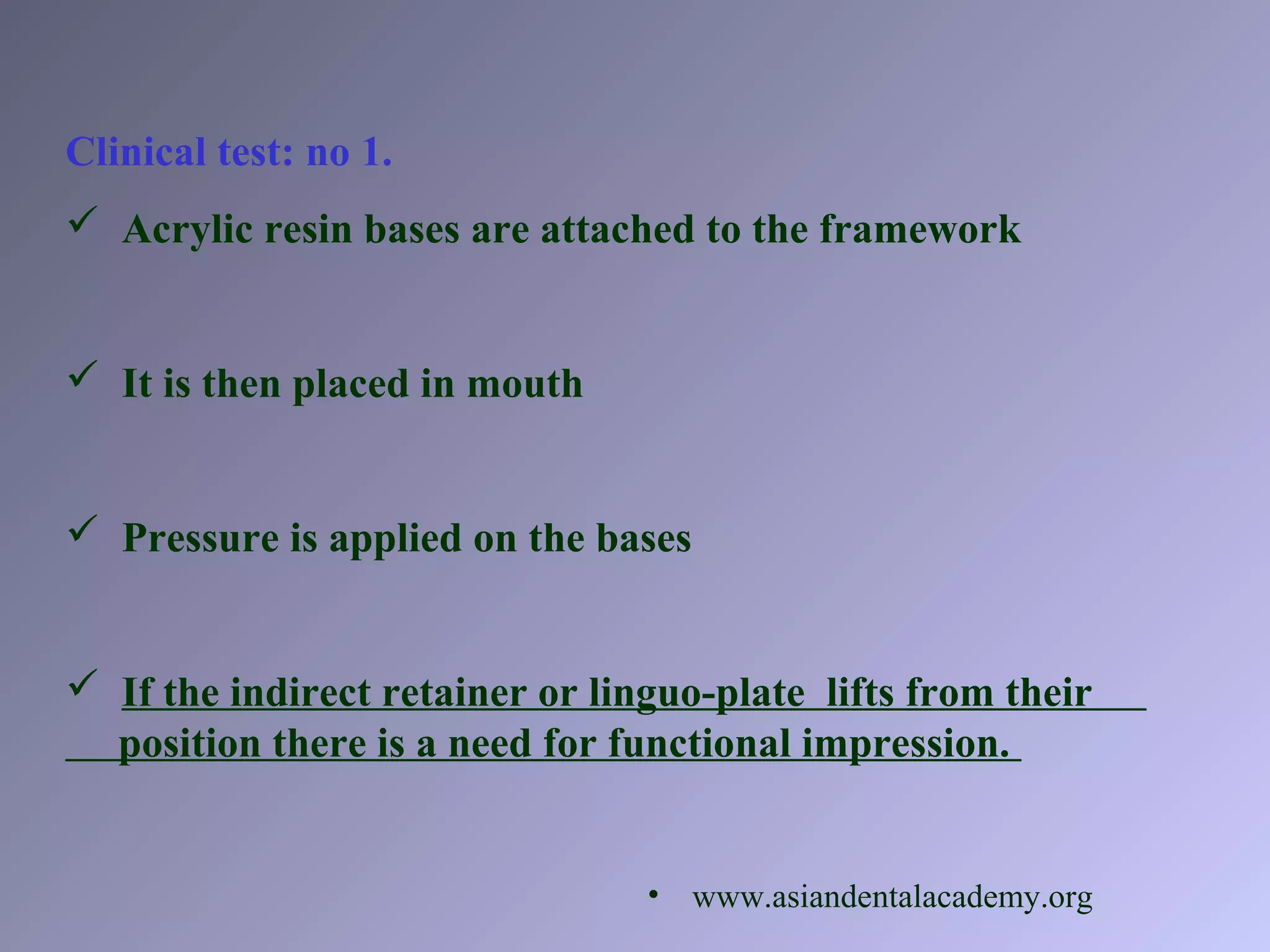 Clinical test: no 1.

✓ Acrylic resin bases are attached to the framework

✓ It is then placed in mouth

✓ Pressure is applied on the bases

✓ If the indirect retainer or linguo-plate lifts from their position there is a need for functional impression.

• www.asiandentalacademy.org